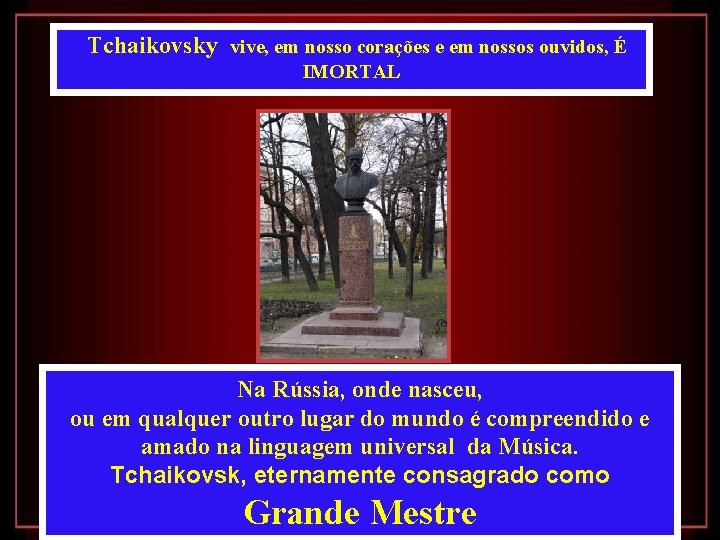 Tchaikovsky vive, em nosso corações e em nossos ouvidos, É IMORTAL

Na Rússia, onde nasceu,
ou em qualquer outro lugar do mundo é compreendido e amado na linguagem universal da Música.
Tchaikovsk, eternamente consagrado como
Grande Mestre